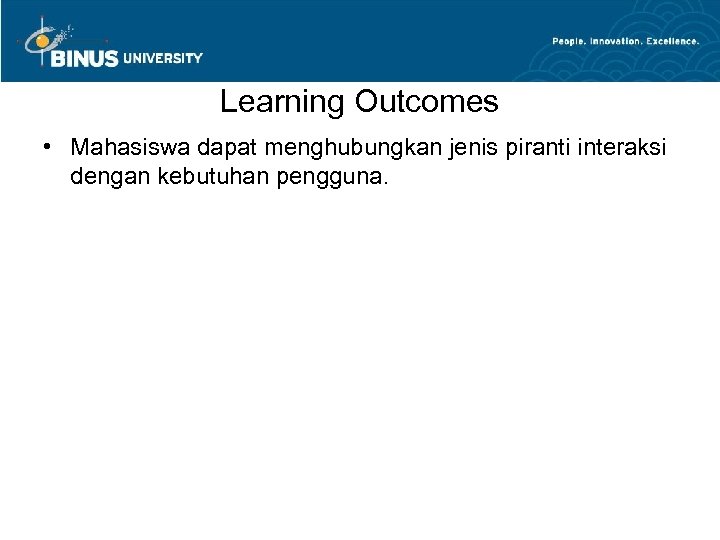 BINUS UNIVERSITY

People. Innovation. Excellence.

Learning Outcomes

• Mahasiswa dapat menghubungkan jenis piranti interaksi dengan kebutuhan pengguna.